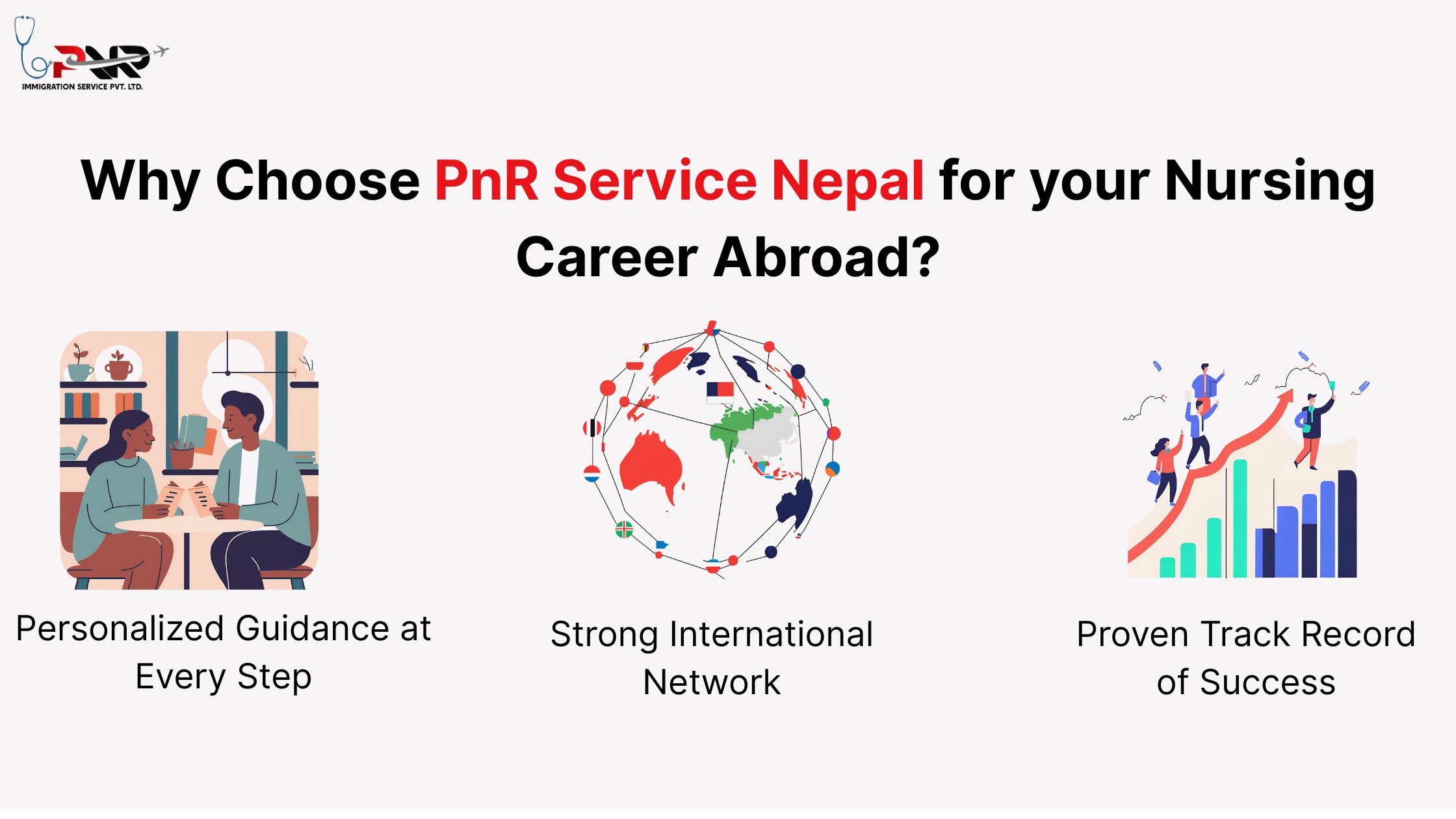 PNR
IMMIGRATION SERVICE PVT. LTD.

Why Choose PnR Service Nepal for your Nursing Career Abroad?

Personalized Guidance at Every Step

Strong International Network

Proven Track Record of Success